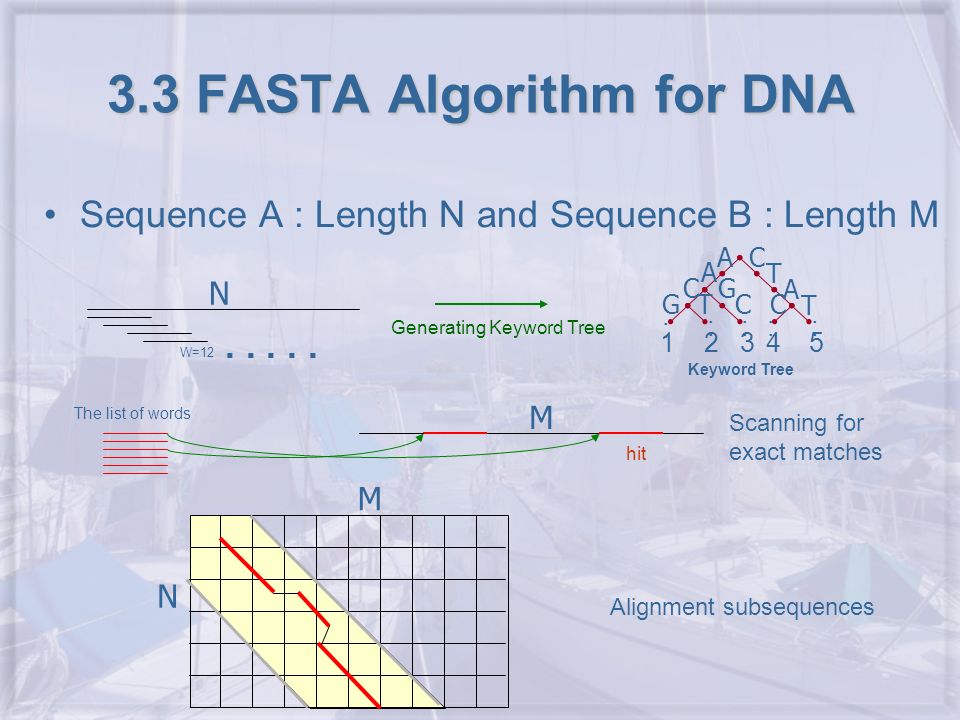 3.3 FASTA Algorithm for DNA

• Sequence A : Length N and Sequence B : Length M

N

W=12

. . . . .

Generating Keyword Tree

A C
A T
C G A
G T C C T
1 2 3 4 5
Keyword Tree

The list of words

M

hit

Scanning for exact matches

M

N

Alignment subsequences